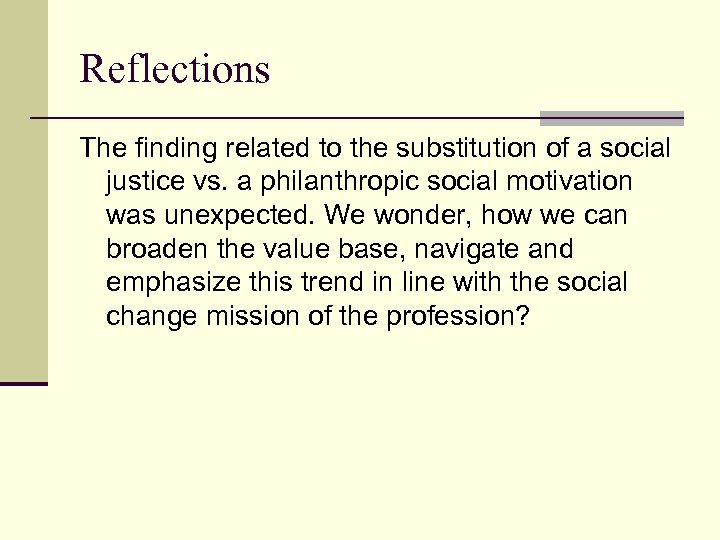 Reflections

The finding related to the substitution of a social justice vs. a philanthropic social motivation was unexpected. We wonder, how we can broaden the value base, navigate and emphasize this trend in line with the social change mission of the profession?